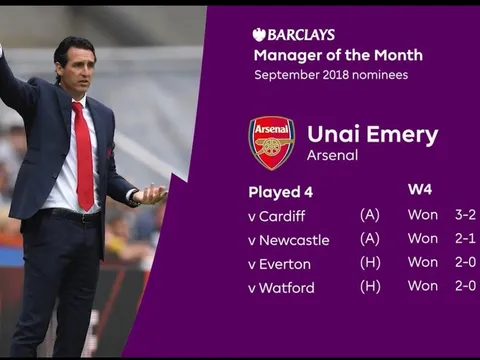 BARCLAYS
Manager of the Month
September 2018 nominees

Arsenal

Unai Emery
Arsenal

| Played 4 | | W4 | |
|---|---|---|---|
| v Cardiff | (A) | Won | 3-2 |
| v Newcastle | (A) | Won | 2-1 |
| v Everton | (H) | Won | 2-0 |
| v Watford | (H) | Won | 2-0 |